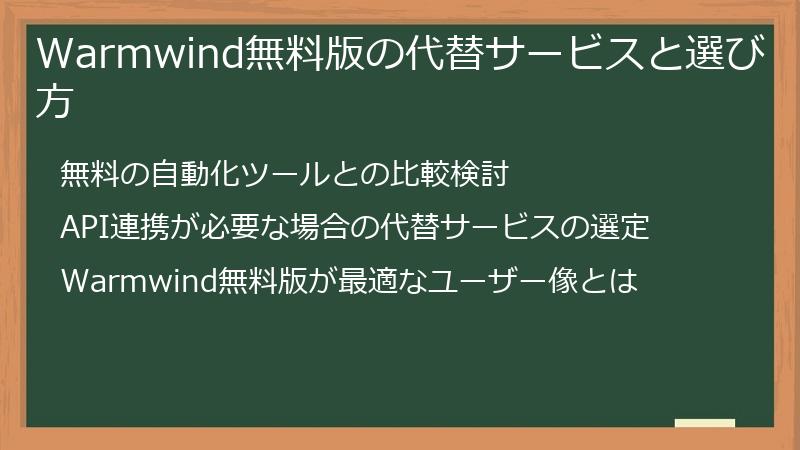 Warmwind無料版の代替サービスと選び方

無料の自動化ツールとの比較検討

API連携が必要な場合の代替サービスの選定

Warmwind無料版が最適なユーザー像とは